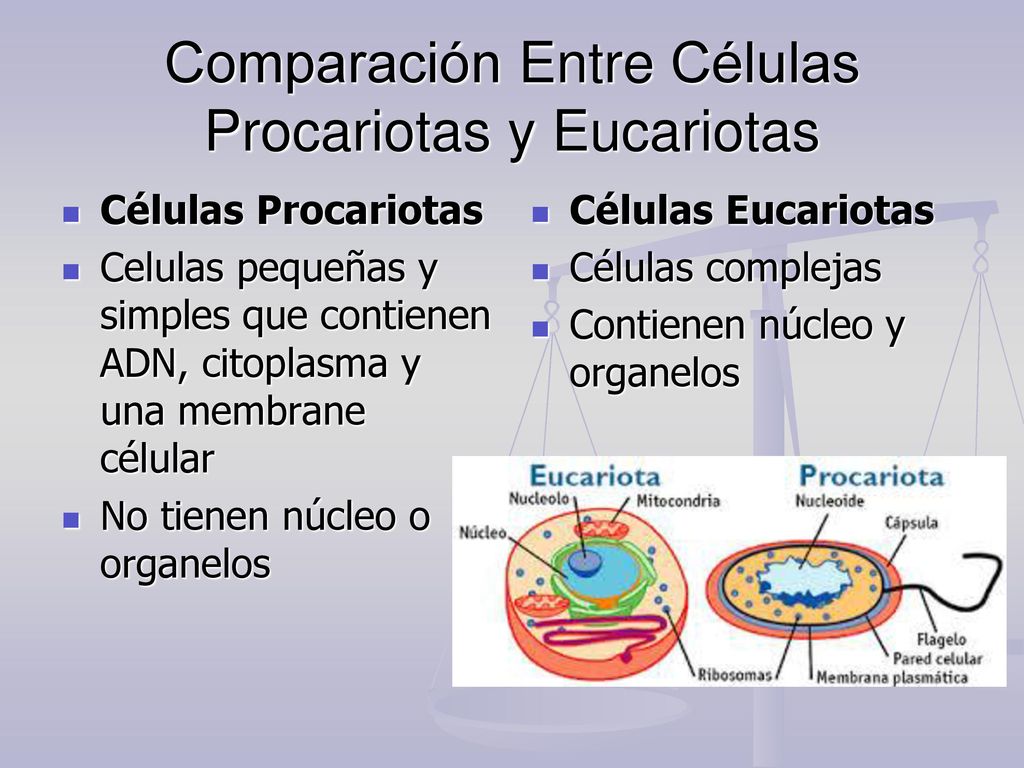 Comparación Entre Células Procariotas y Eucariotas

Células Procariotas

Celulas pequeñas y simples que contienen ADN, citoplasma y una membrane célular

No tienen núcleo o organelos

Células Eucariotas

Células complejas

Contienen núcleo y organelos

Eucariota

Nucleolo

Mitocondria

Núcleo

Ribosomas

Procariota

Nucleoide

Cápsula

Flagelo

Pared celular

Membrana plasmática